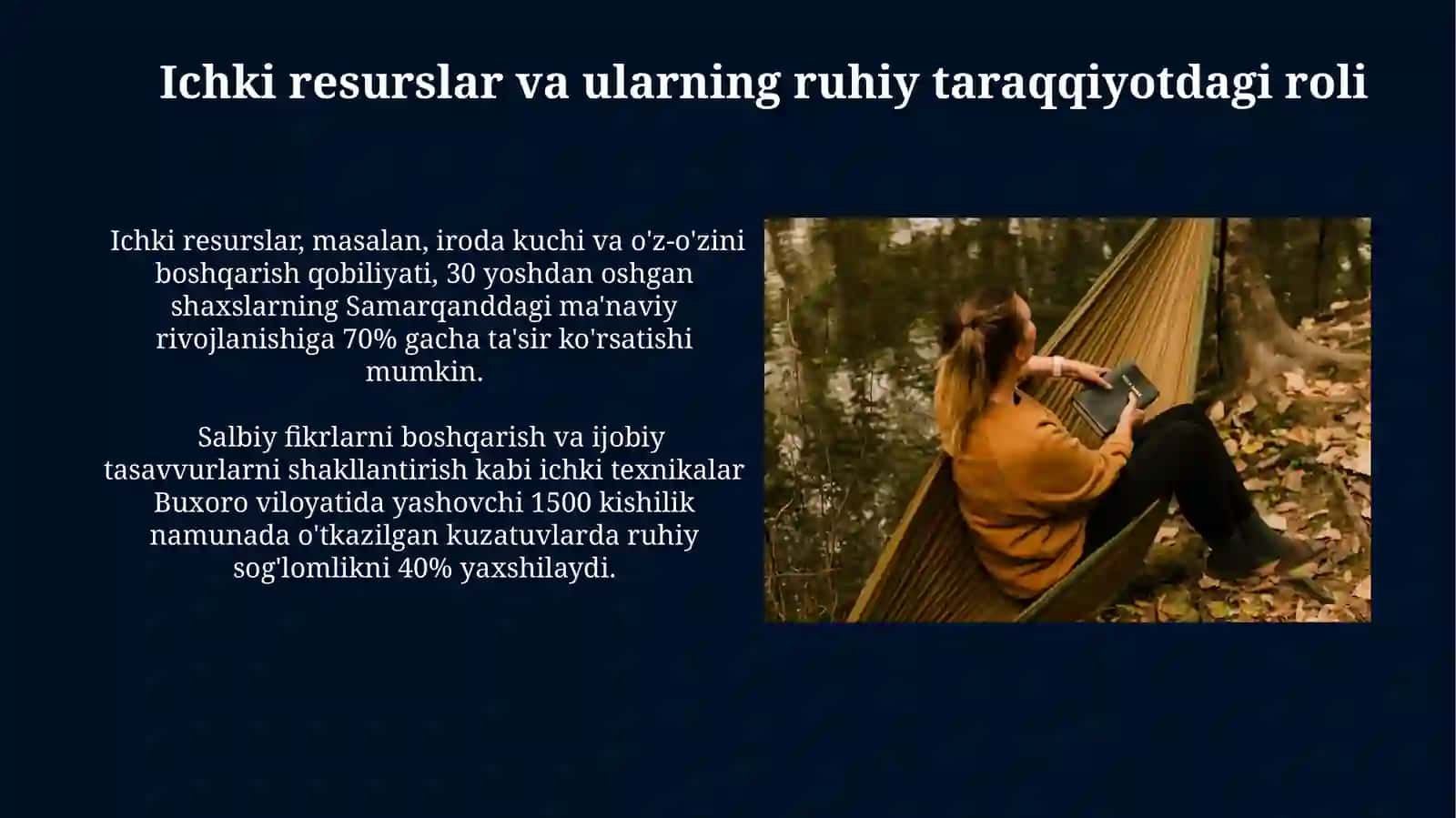 Ichki resurslar va ularning ruhiy taraqqiyotdagi roli

Ichki resurslar, masalan, iroda kuchi va o'z-o'zini boshqarish qobiliyati, 30 yoshdan oshgan shaxslarning Samarqanddagi ma'naviy rivojlanishiga 70% gacha ta'sir ko'rsatishi mumkin.

Salbiy fikrlarni boshqarish va ijobiy tasavvurlarni shakllantirish kabi ichki texnikalar Buxoro viloyatida yashovchi 1500 kishilik namunada o'tkazilgan kuzatuvlarda ruhiy sog'lomlikni 40% yaxshilaydi.